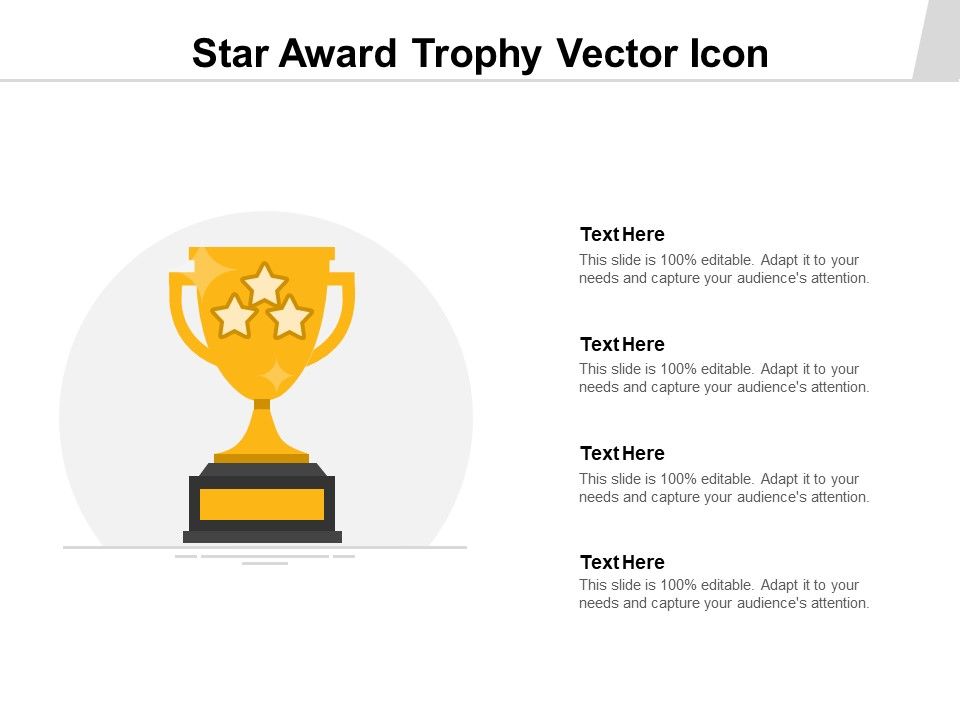 Star Award Trophy Vector Icon

Text Here
This slide is 100% editable. Adapt it to your needs and capture your audience's attention.

Text Here
This slide is 100% editable. Adapt it to your needs and capture your audience's attention.

Text Here
This slide is 100% editable. Adapt it to your needs and capture your audience's attention.

Text Here
This slide is 100% editable. Adapt it to your needs and capture your audience's attention.